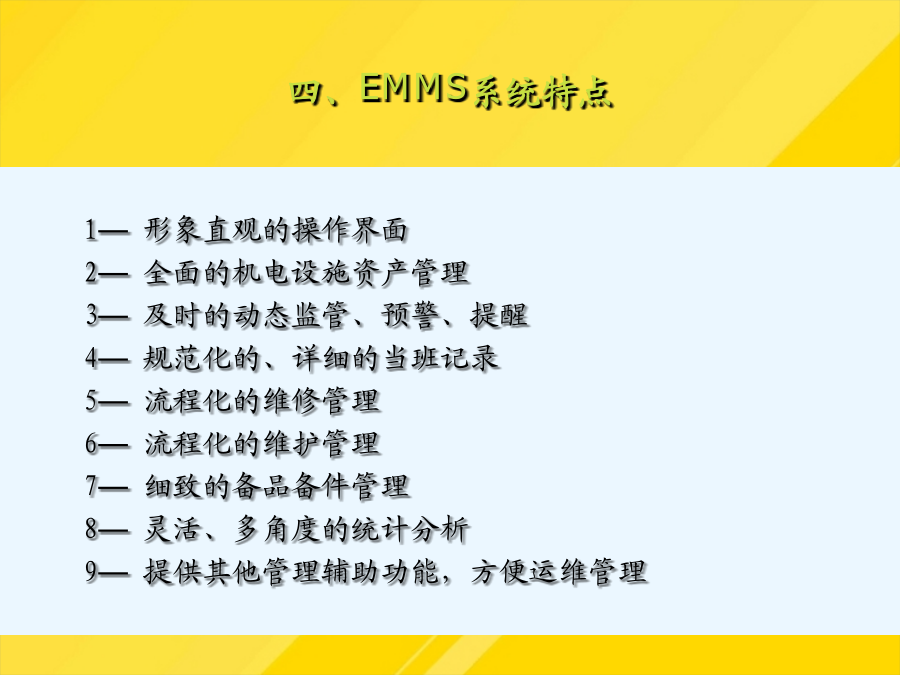 四、EMMS系统特点

1— 形象直观的操作界面
2— 全面的机电设施资产管理
3— 及时的动态监管、预警、提醒
4— 规范化的、详细的当班记录
5— 流程化的维修管理
6— 流程化的维护管理
7— 细致的备品备件管理
8— 灵活、多角度的统计分析
9— 提供其他管理辅助功能，方便运维管理